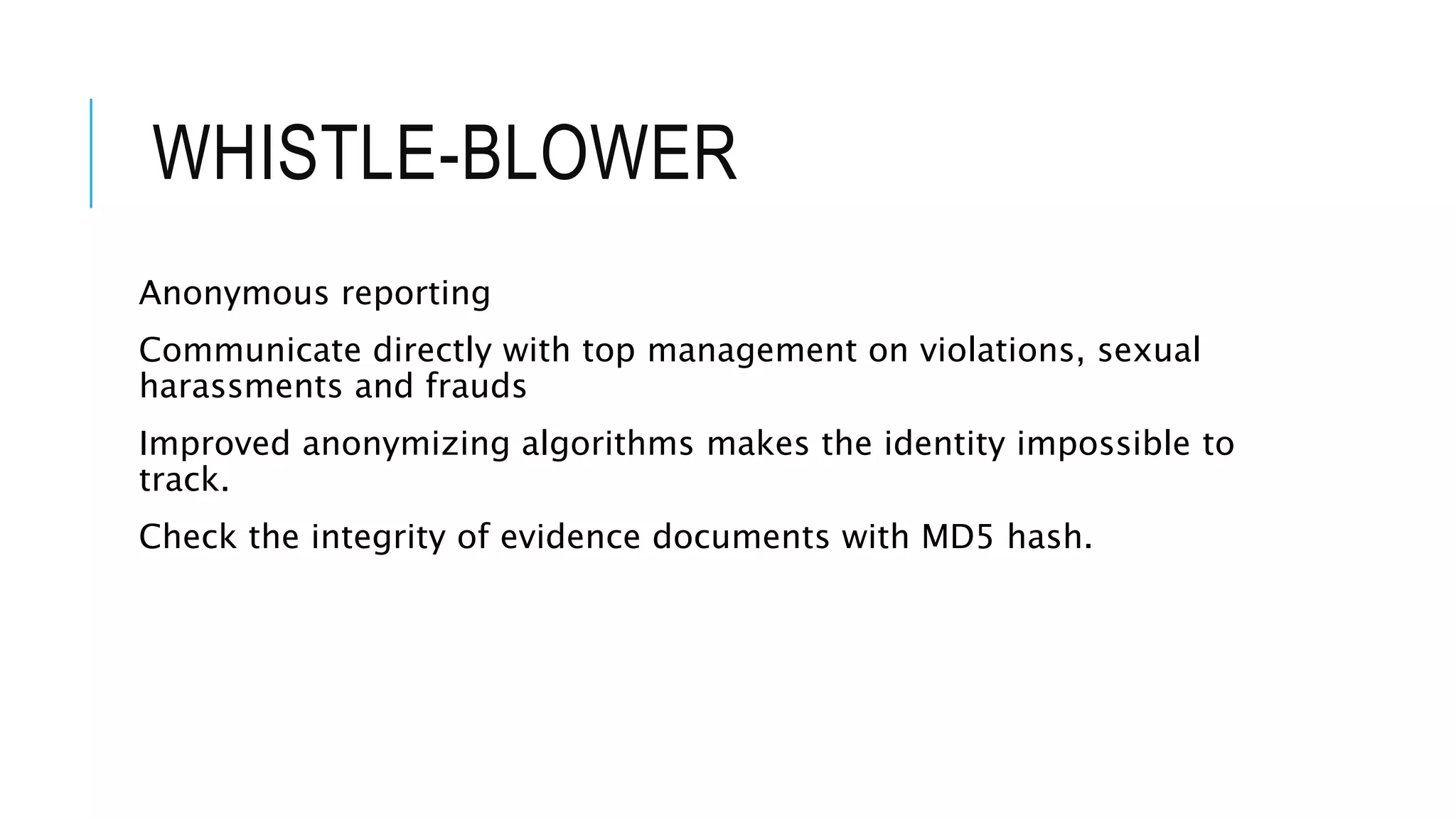 WHISTLE-BLOWER

Anonymous reporting

Communicate directly with top management on violations, sexual harassments and frauds

Improved anonymizing algorithms makes the identity impossible to track.

Check the integrity of evidence documents with MD5 hash.